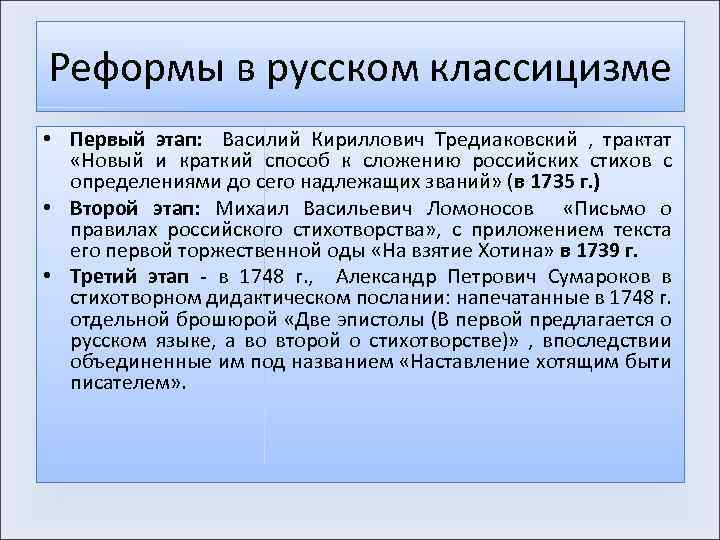 Реформы в русском классицизме

• Первый этап: Василий Кириллович Тредиаковский , трактат «Новый и краткий способ к сложению российских стихов с определениями до сего надлежащих званий» (в 1735 г.)
• Второй этап: Михаил Васильевич Ломоносов «Письмо о правилах российского стихотворства», с приложением текста его первой торжественной оды «На взятие Хотина» в 1739 г.
• Третий этап - в 1748 г., Александр Петрович Сумароков в стихотворном дидактическом послании: напечатанные в 1748 г. отдельной брошюрой «Две эпистолы (В первой предлагается о русском языке, а во второй о стихотворстве)» , впоследствии объединенные им под названием «Наставление хотящим быти писателем».